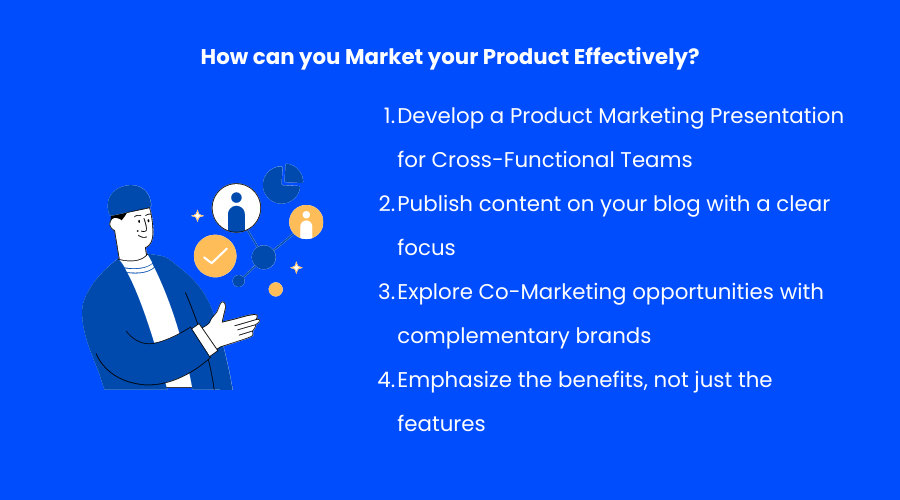 How can you Market your Product Effectively?

1. Develop a Product Marketing Presentation for Cross-Functional Teams
2. Publish content on your blog with a clear focus
3. Explore Co-Marketing opportunities with complementary brands
4. Emphasize the benefits, not just the features